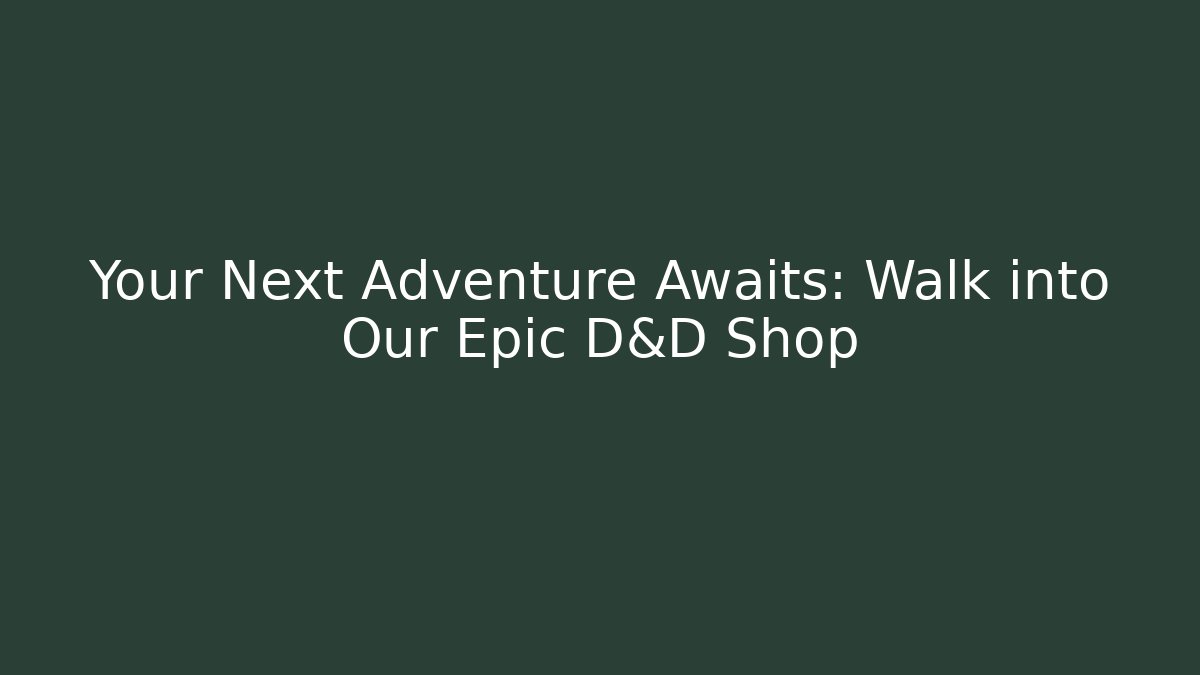 Your Next Adventure Awaits: Walk into Our Epic D&D Shop